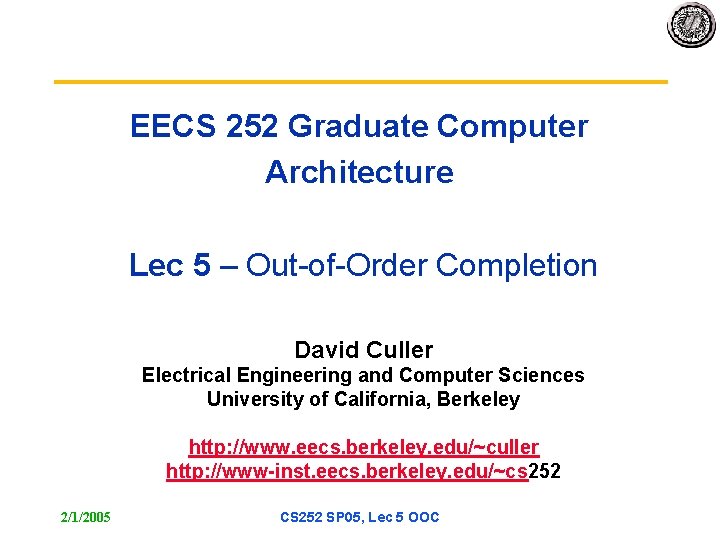 EECS 252 Graduate Computer Architecture

Lec 5 – Out-of-Order Completion

David Culler
Electrical Engineering and Computer Sciences
University of California, Berkeley

http://www.eecs.berkeley.edu/~culler
http://www-inst.eecs.berkeley.edu/~cs252

2/1/2005

CS252 SP05, Lec 5 OOC